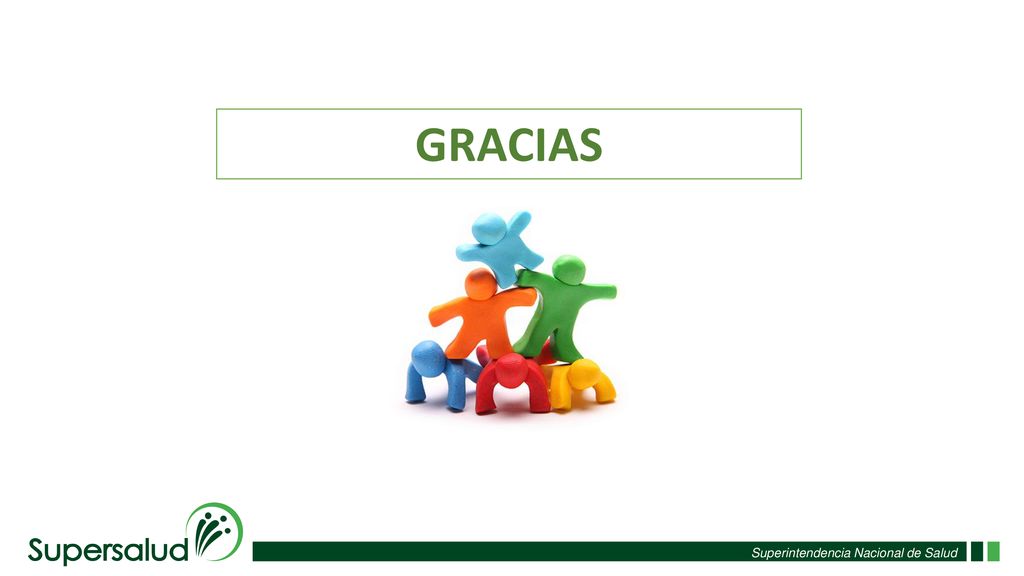 GRACIAS

Supersalud

Superintendencia Nacional de Salud